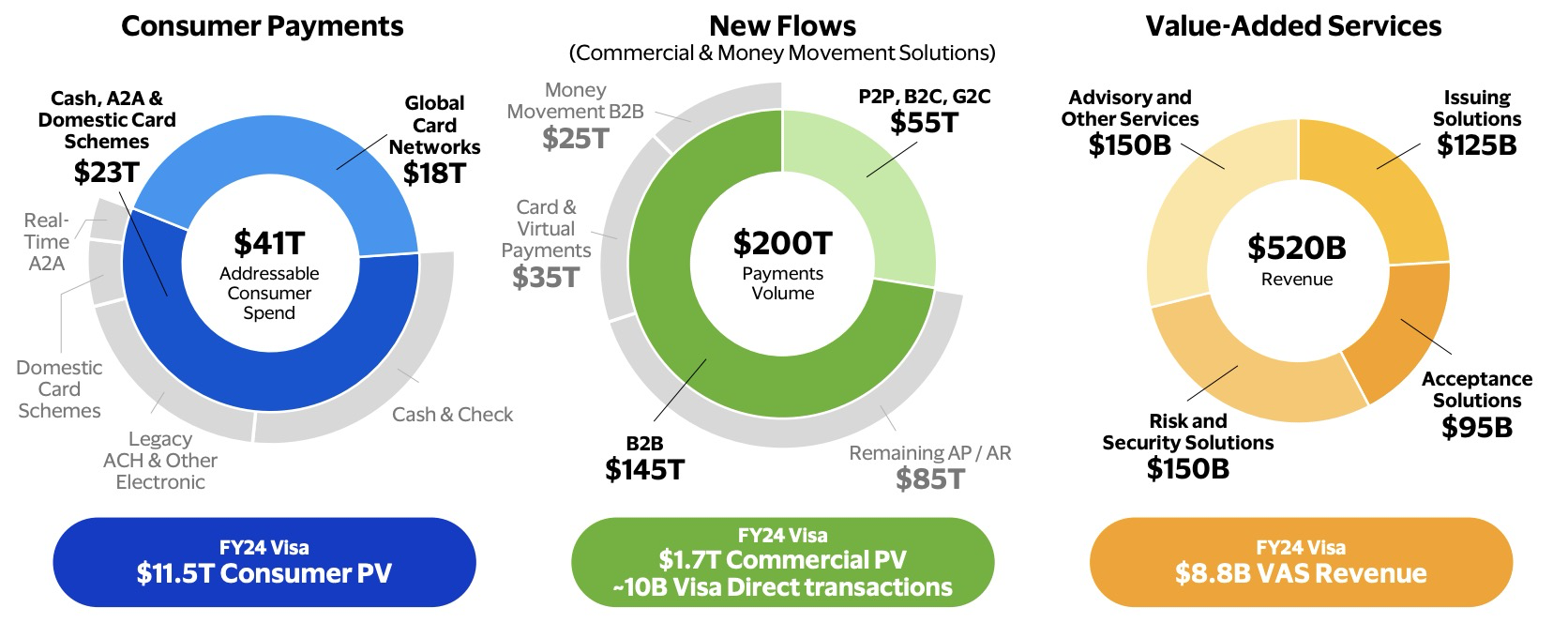 Consumer Payments

Cash, A2A & Domestic Card Schemes
$23T

Global Card Networks
$18T

$41T
Addressable Consumer Spend

Real-Time A2A

Domestic Card Schemes

Legacy ACH & Other Electronic

Cash & Check

FY24 Visa
$11.5T Consumer PV

New Flows
(Commercial & Money Movement Solutions)

Money Movement B2B
$25T

P2P, B2C, G2C
$55T

Card & Virtual Payments
$35T

$200T
Payments Volume

B2B
$145T

Remaining AP / AR
$85T

FY24 Visa
$1.7T Commercial PV
~10B Visa Direct transactions

Value-Added Services

Advisory and Other Services
$150B

Issuing Solutions
$125B

$520B
Revenue

Acceptance Solutions
$95B

Risk and Security Solutions
$150B

FY24 Visa
$8.8B VAS Revenue